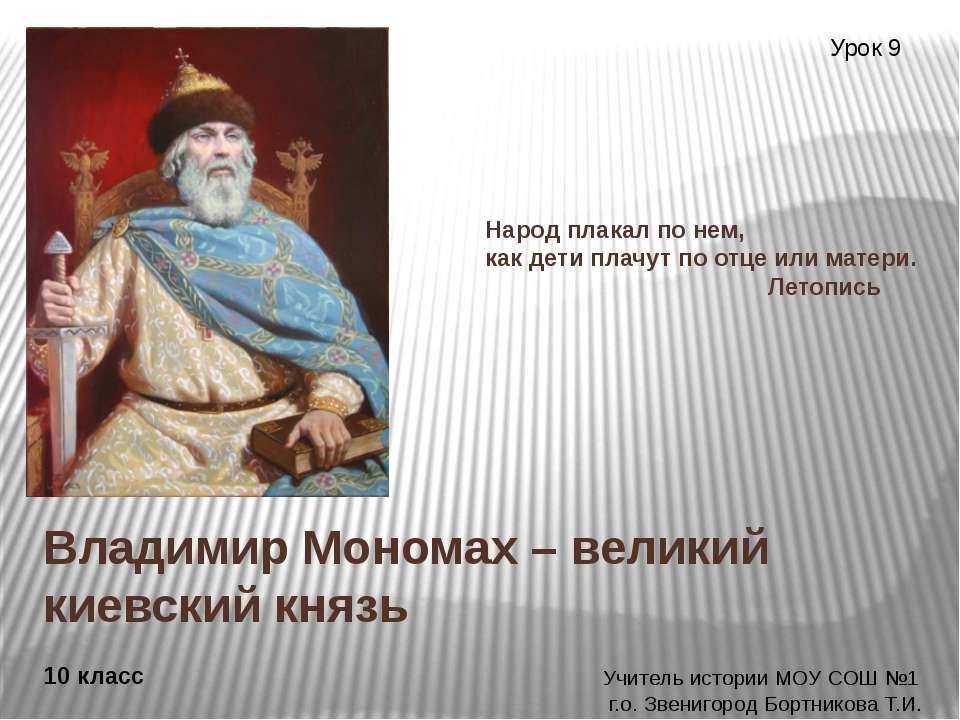 Урок 9

Народ плакал по нем,
как дети плачут по отце или матери.
Летопись

Владимир Мономах – великий киевский князь

10 класс

Учитель истории МОУ СОШ №1
г.о. Звенигород Бортникова Т.И.